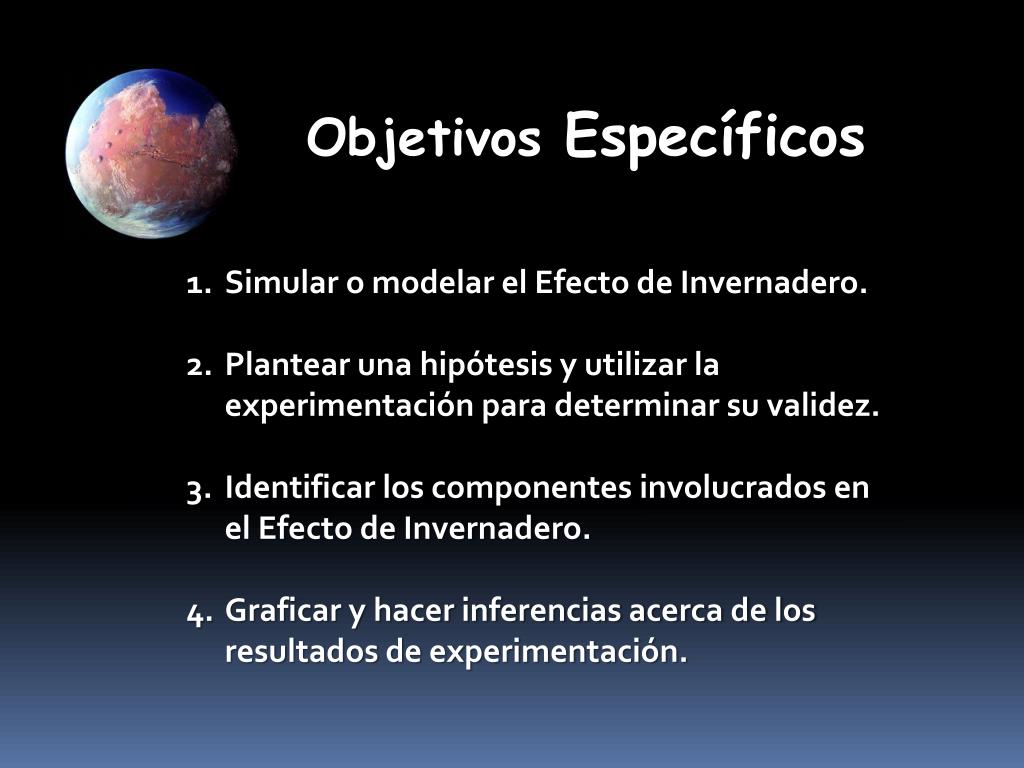 Objetivos Específicos

1. Simular o modelar el Efecto de Invernadero.

2. Plantear una hipótesis y utilizar la experimentación para determinar su validez.

3. Identificar los componentes involucrados en el Efecto de Invernadero.

4. Graficar y hacer inferencias acerca de los resultados de experimentación.